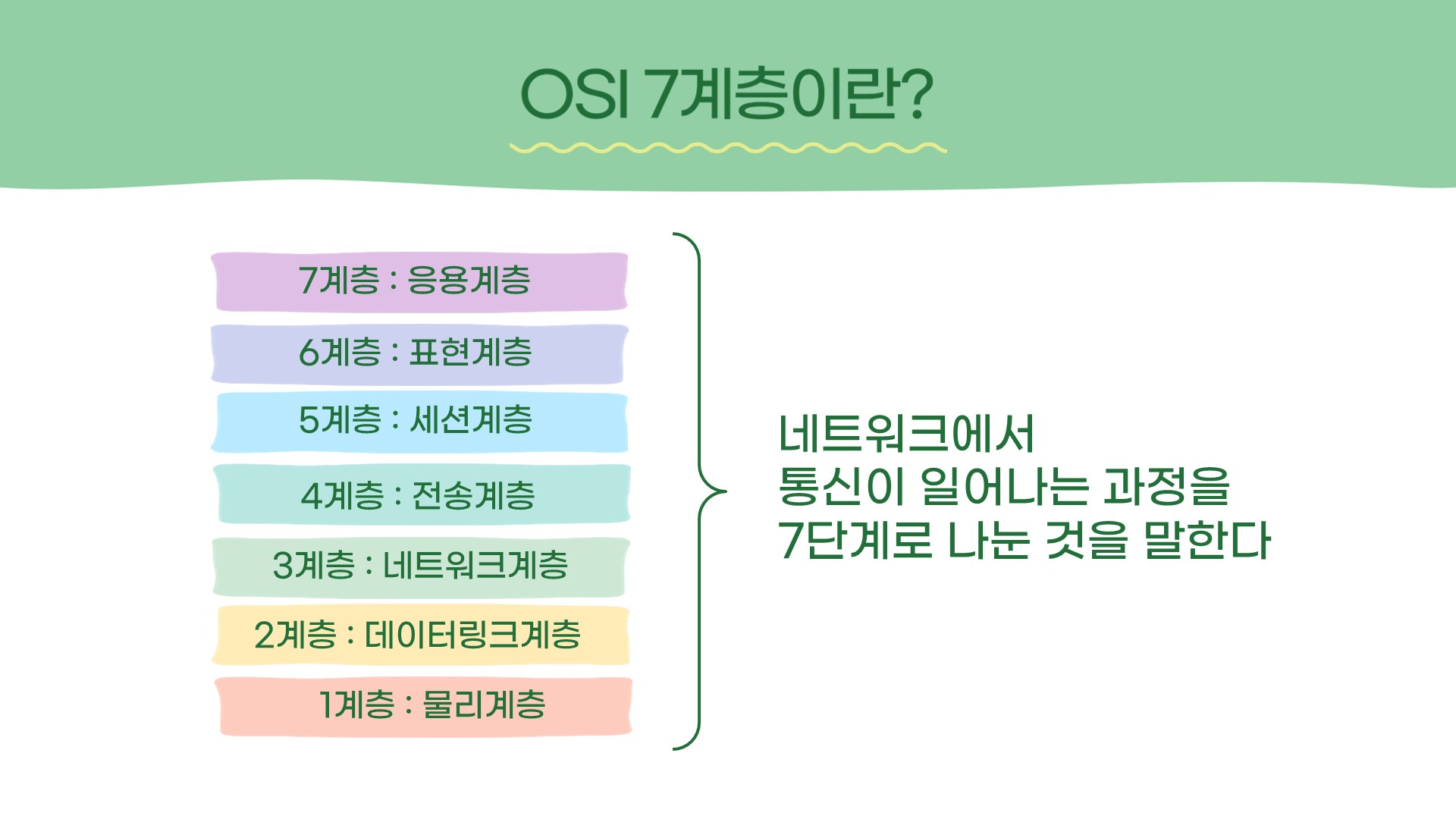 OSI 7계층이란?

7계층 : 응용계층

6계층 : 표현계층

5계층 : 세션계층

4계층 : 전송계층

3계층 : 네트워크계층

2계층 : 데이터링크계층

1계층 : 물리계층

네트워크에서
통신이 일어나는 과정을
7단계로 나눈 것을 말한다